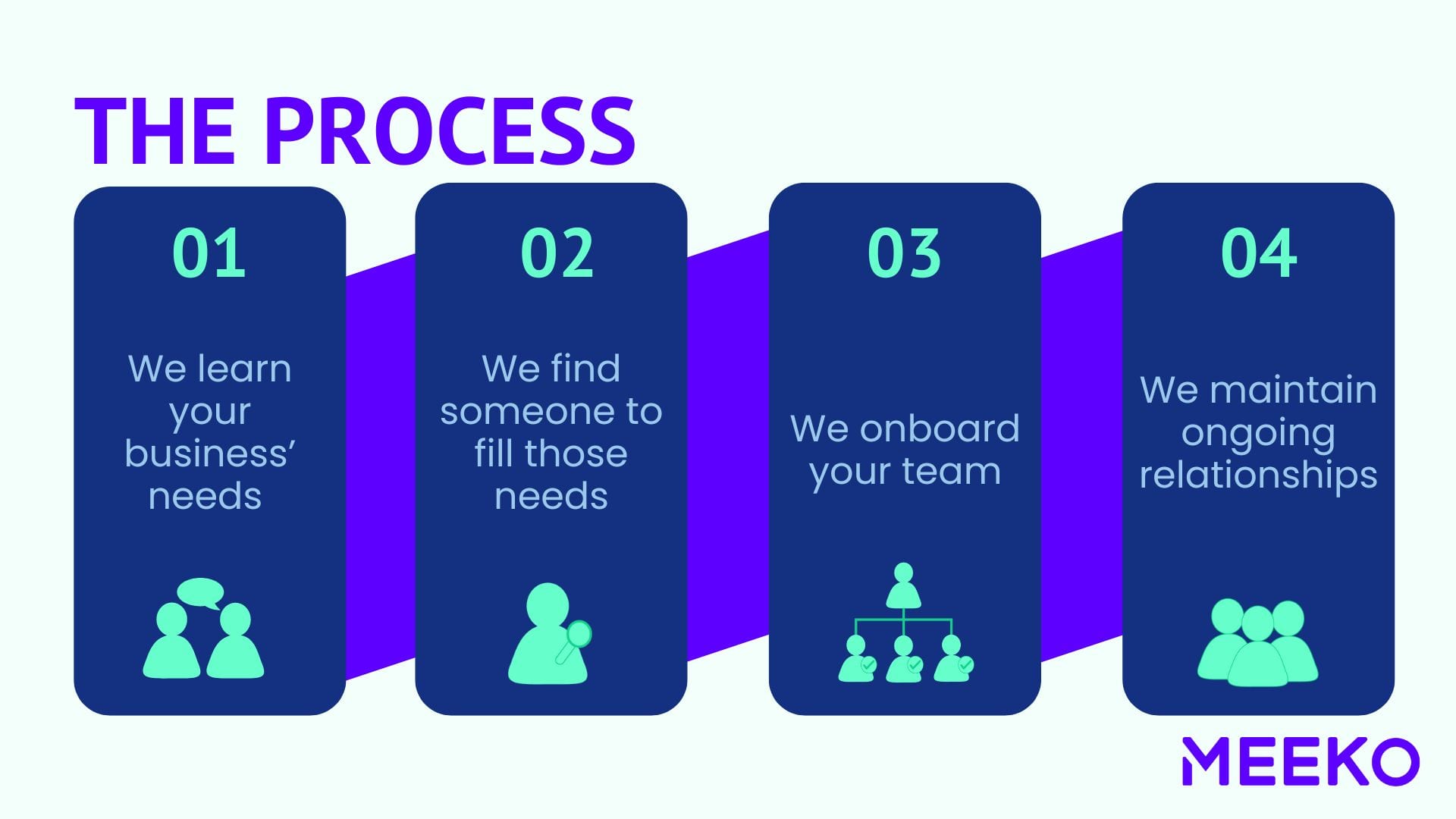 THE PROCESS

01

We learn your business' needs

02

We find someone to fill those needs

03

We onboard your team

04

We maintain ongoing relationships

MEEKO